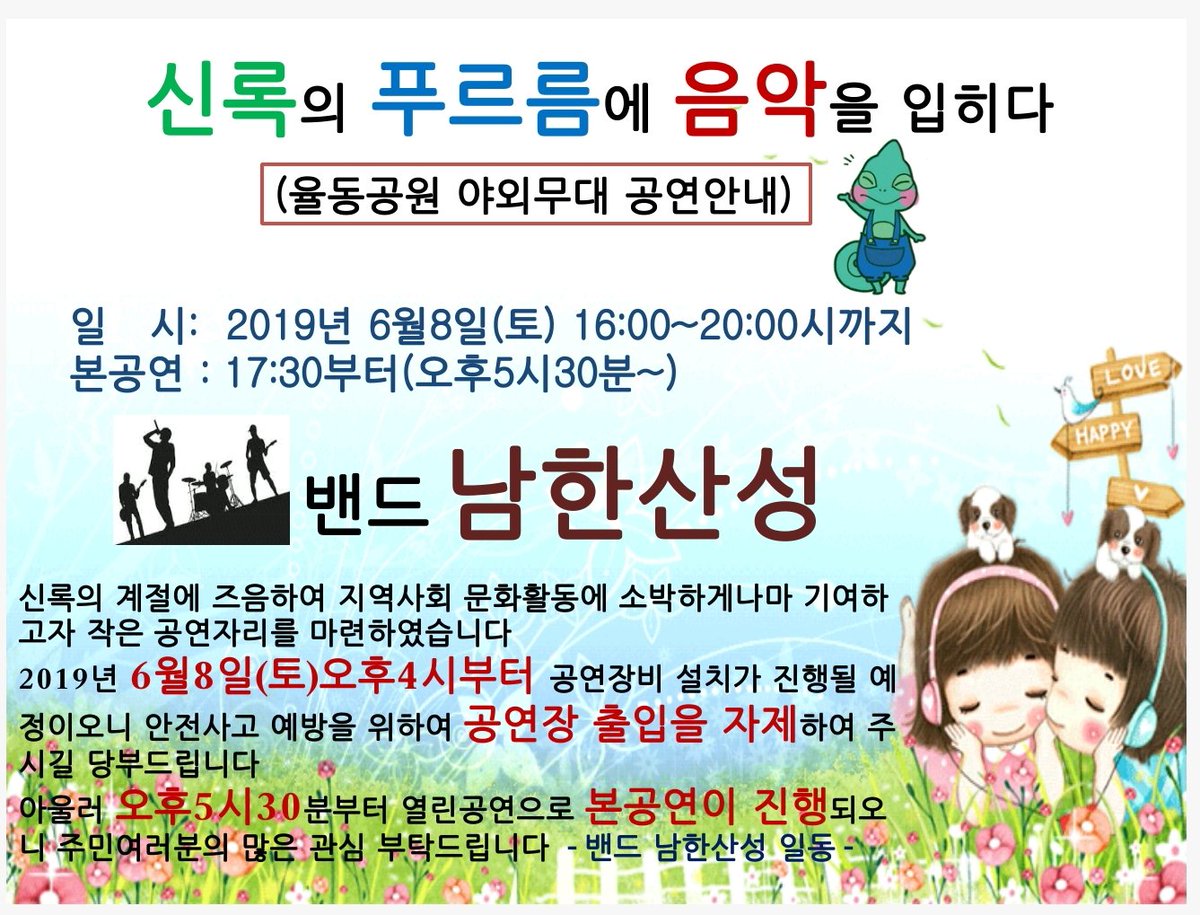 신록의 푸르름에 음악을 입히다

(율동공원 야외무대 공연안내)

일 시: 2019년 6월8일(토) 16:00~20:00시까지
본공연 : 17:30부터(오후5시30분~)

LOVE
HAPPY

밴드 남한산성

신록의 계절에 즈음하여 지역사회 문화활동에 소박하게나마 기여하고자 작은 공연자리를 마련하였습니다
2019년 6월8일(토)오후4시부터 공연장비 설치가 진행될 예정이오니 안전사고 예방을 위하여 공연장 출입을 자제하여 주시길 당부드립니다
아울러 오후5시30분부터 열린공연으로 본공연이 진행되오니 주민여러분의 많은 관심 부탁드립니다 - 밴드 남한산성 일동 -